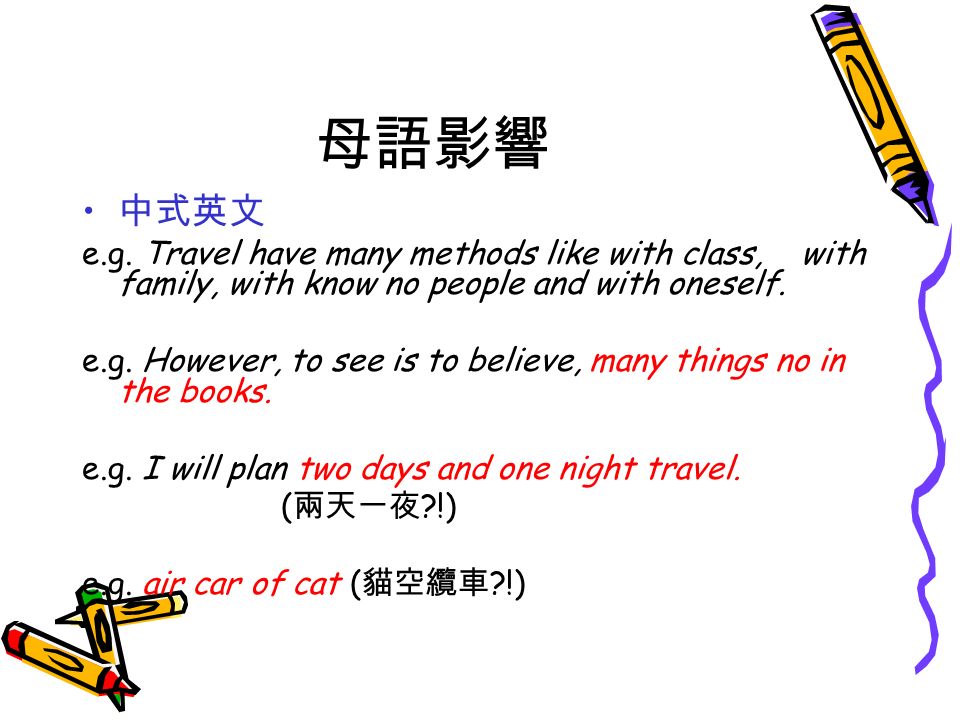 母語影響

• 中式英文

e.g. Travel have many methods like with class, with family, with know no people and with oneself.

e.g. However, to see is to believe, many things no in the books.

e.g. I will plan two days and one night travel.
(兩天一夜?!)

e.g. air car of cat (貓空纜車?!)